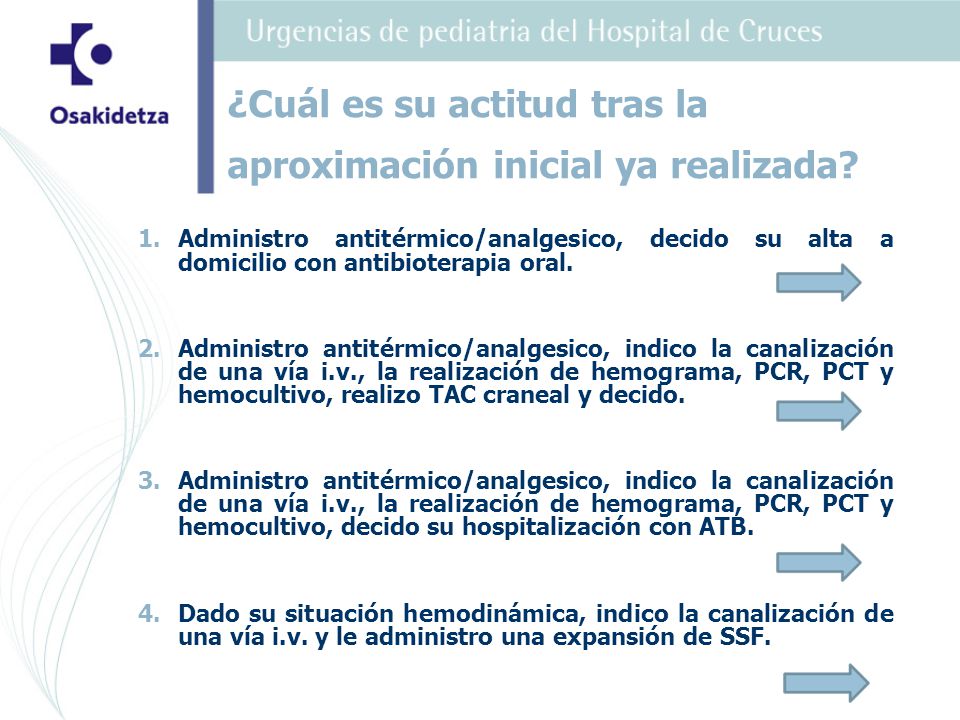 Osakidetza

Urgencias de pediatria del Hospital de Cruces

¿Cuál es su actitud tras la aproximación inicial ya realizada?

1. Administro antitérmico/analgesico, decido su alta a domicilio con antibioterapia oral.

2. Administro antitérmico/analgesico, indico la canalización de una vía i.v., la realización de hemograma, PCR, PCT y hemocultivo, realizo TAC craneal y decido.

3. Administro antitérmico/analgesico, indico la canalización de una vía i.v., la realización de hemograma, PCR, PCT y hemocultivo, decido su hospitalización con ATB.

4. Dado su situación hemodinámica, indico la canalización de una vía i.v. y le administro una expansión de SSF.